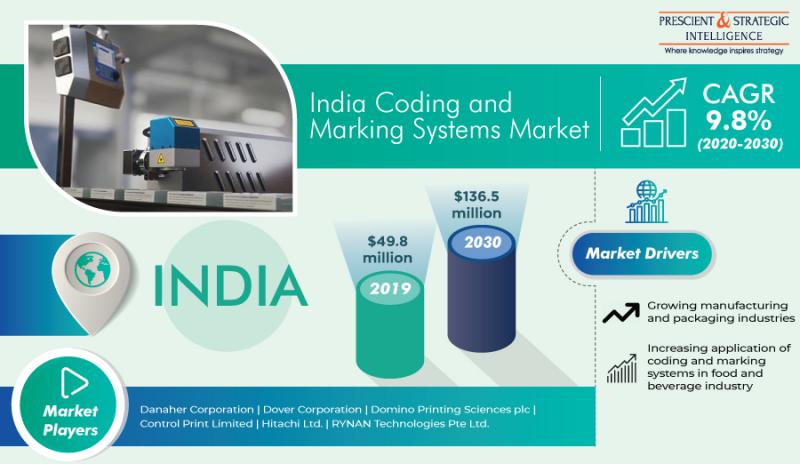 PRESCIENT & STRATEGIC INTELLIGENCE
Where knowledge inspires strategy

India Coding and Marking Systems Market

CAGR 9.8% (2020-2030)

INDIA

$49.8 million
2019

$136.5 million
2030

Market Drivers

Growing manufacturing and packaging industries

Increasing application of coding and marking systems in food and beverage industry

Market Players

Danaher Corporation | Dover Corporation | Domino Printing Sciences plc | Control Print Limited | Hitachi Ltd. | RYNAN Technologies Pte Ltd.